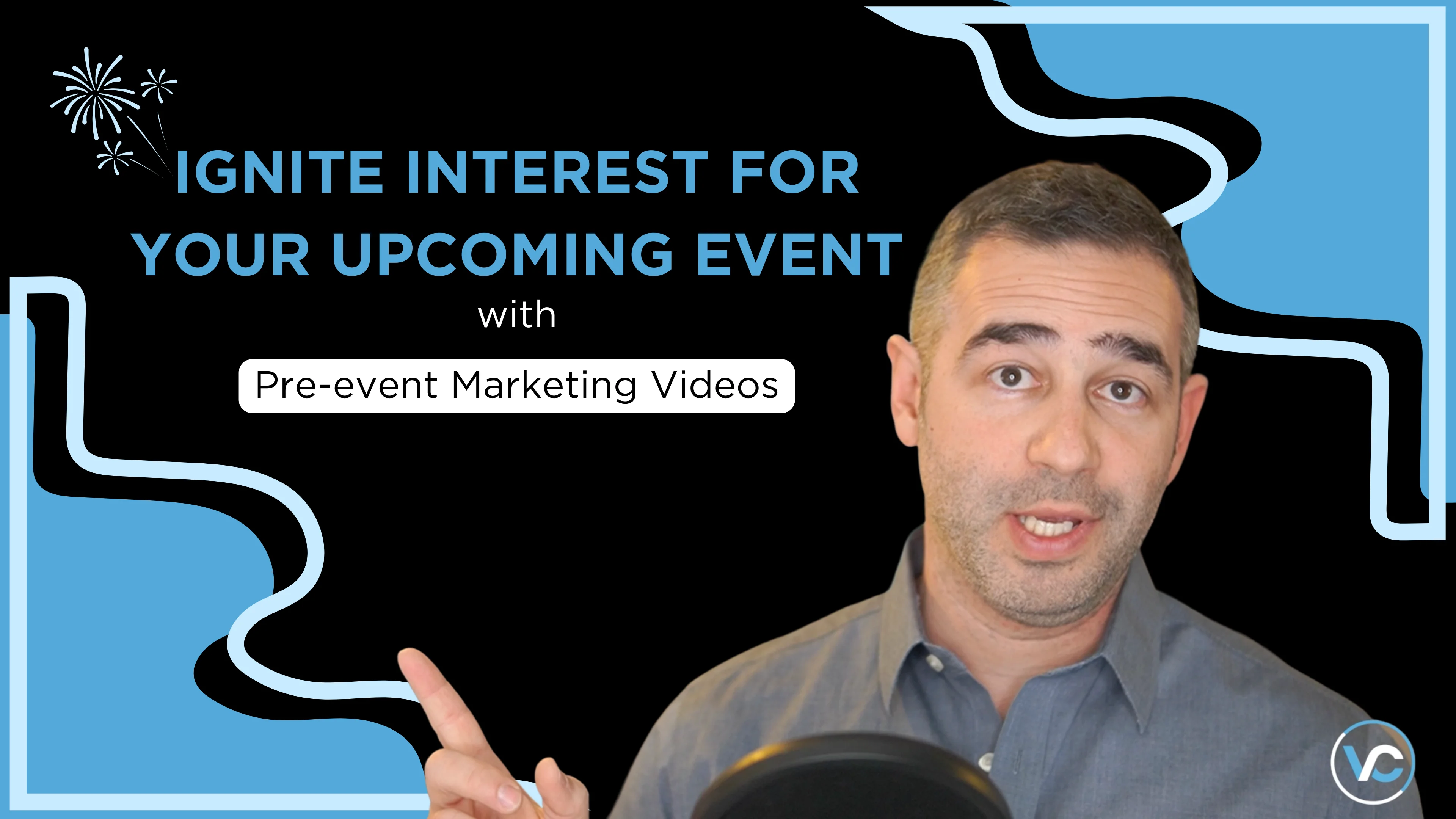 IGNITE INTEREST FOR YOUR UPCOMING EVENT

with

Pre-event Marketing Videos

VC